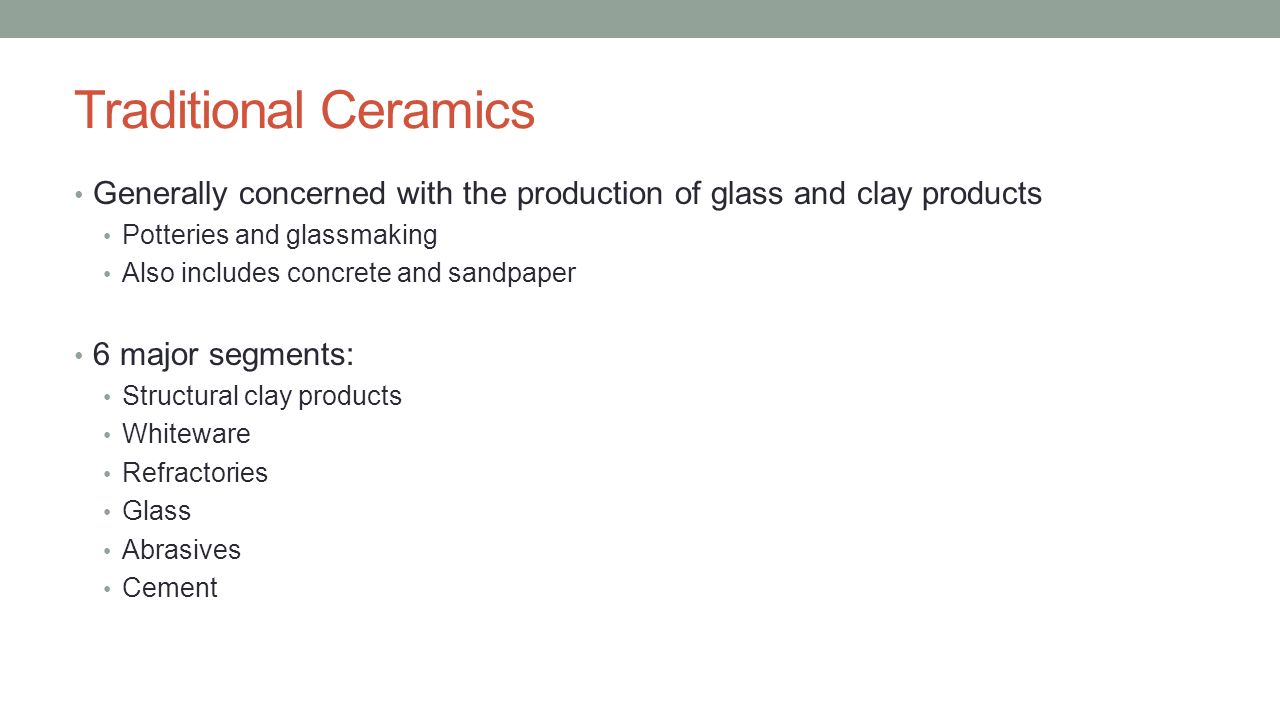 Traditional Ceramics

• Generally concerned with the production of glass and clay products
  • Potteries and glassmaking
  • Also includes concrete and sandpaper

• 6 major segments:
  • Structural clay products
  • Whiteware
  • Refractories
  • Glass
  • Abrasives
  • Cement